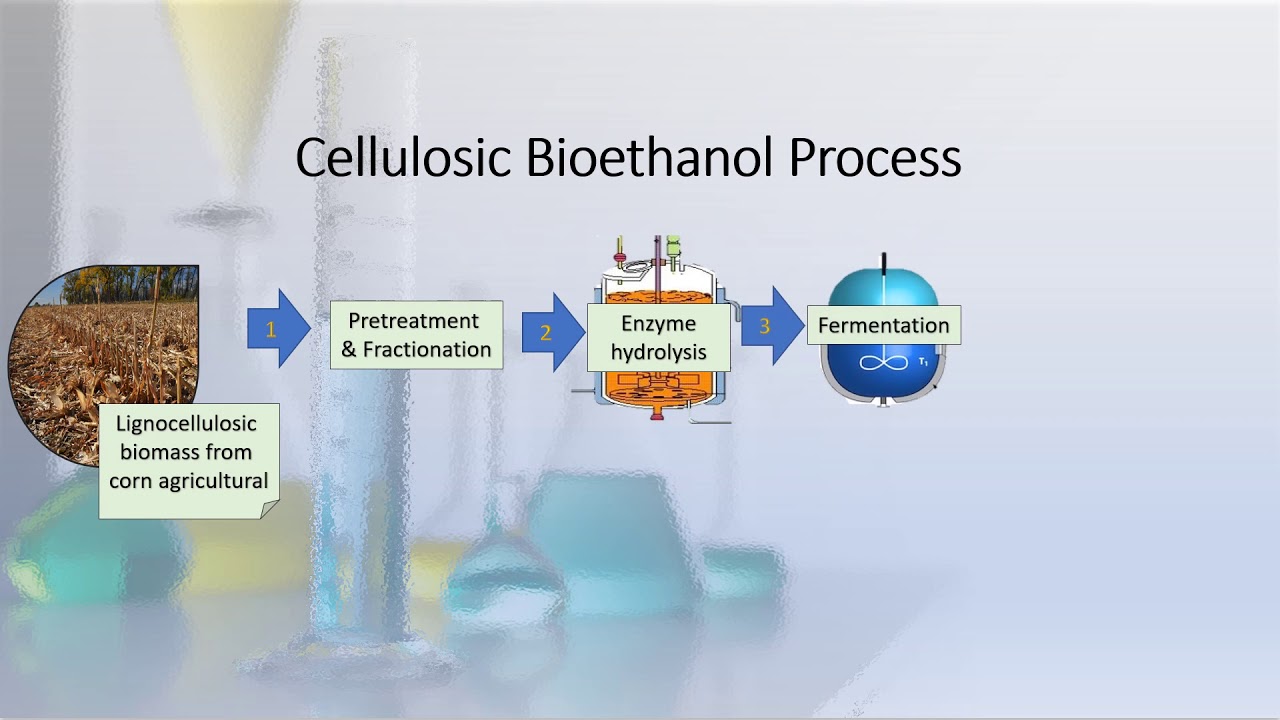 Cellulosic Bioethanol Process

Lignocellulosic biomass from corn agricultural

1

Pretreatment & Fractionation

2

Enzyme hydrolysis

3

Fermentation

$T_1$